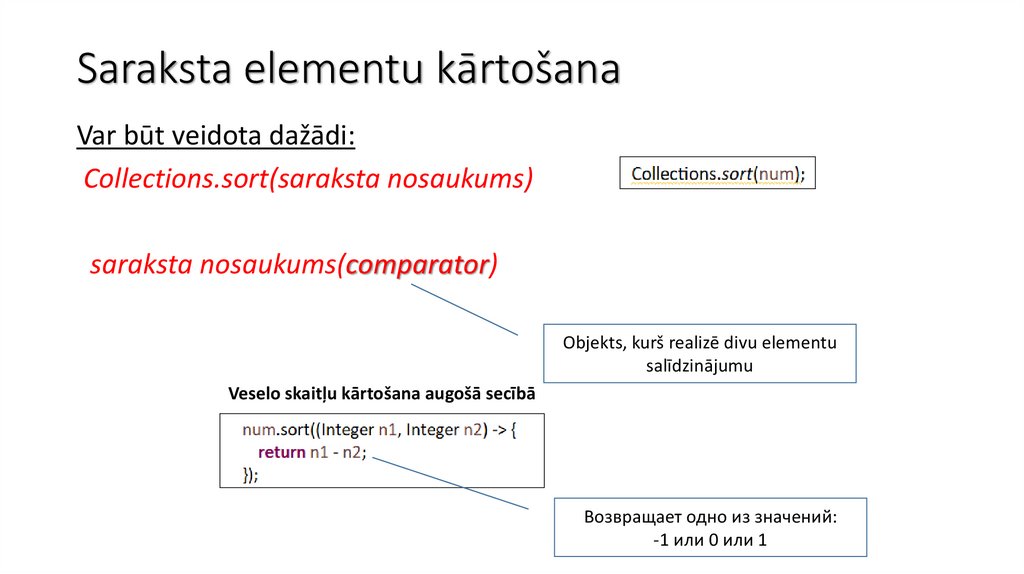 Saraksta elementu kārtošana

Var būt veidota dažādi:

Collections.sort(saraksta nosaukums)

Collections.sort(num);

saraksta nosaukums(comparator)

Objekts, kurš realizē divu elementu salīdzinājumu

Veselo skaitļu kārtošana augošā secībā

num.sort((Integer n1, Integer n2) -> {
return n1 - n2;
});

Возвращает одно из значений:
-1 или 0 или 1